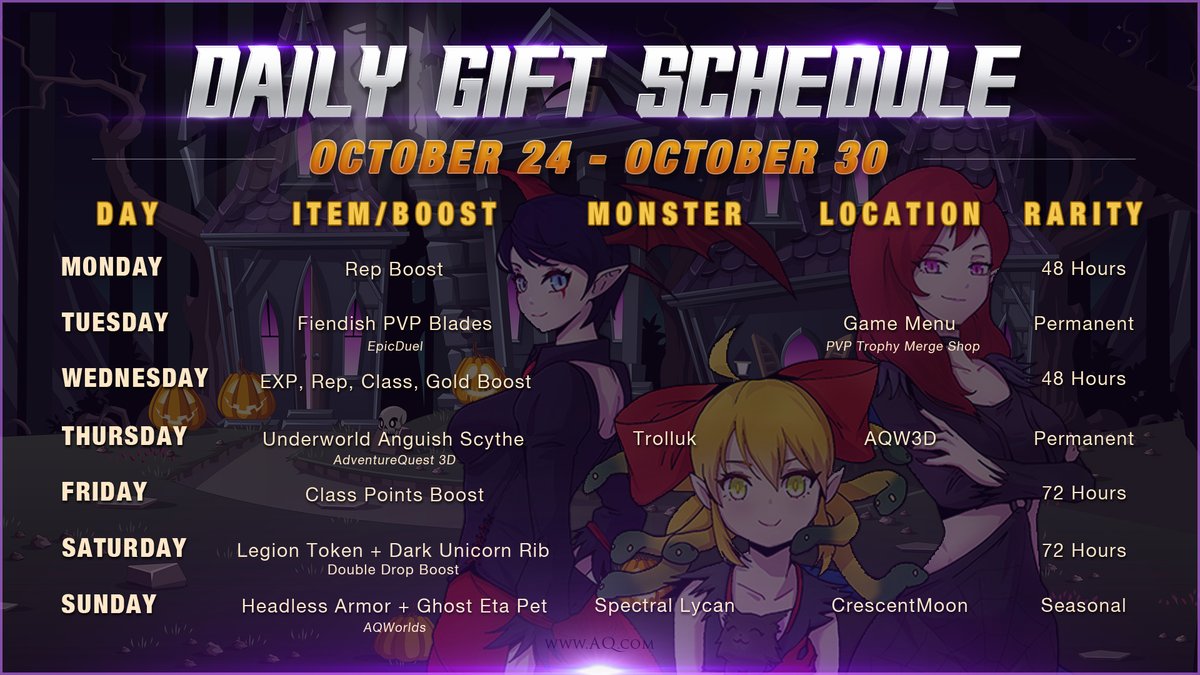 DAILY GIFT SCHEDULE
OCTOBER 24 - OCTOBER 30

| DAY | ITEM/BOOST | MONSTER | LOCATION | RARITY |
|---|---|---|---|---|
| MONDAY | Rep Boost | | | 48 Hours |
| TUESDAY | Fiendish PVP Blades EpicDuel | | Game Menu PVP Trophy Merge Shop | Permanent |
| WEDNESDAY | EXP, Rep, Class, Gold Boost | | | 48 Hours |
| THURSDAY | Underworld Anguish Scythe AdventureQuest 3D | Trolluk | AQW3D | Permanent |
| FRIDAY | Class Points Boost | | | 72 Hours |
| SATURDAY | Legion Token + Dark Unicorn Rib Double Drop Boost | | | 72 Hours |
| SUNDAY | Headless Armor + Ghost Eta Pet AQWorlds | Spectral Lycan | CrescentMoon | Seasonal |

WWW.AQ.COM